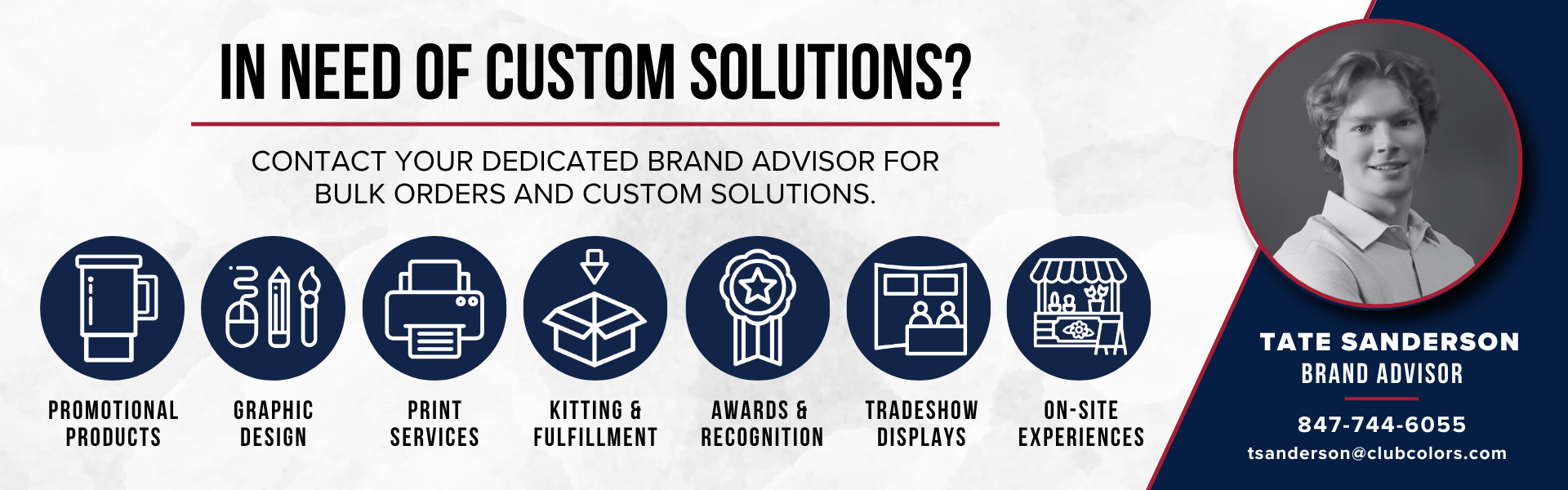 IN NEED OF CUSTOM SOLUTIONS?

CONTACT YOUR DEDICATED BRAND ADVISOR FOR BULK ORDERS AND CUSTOM SOLUTIONS.

PROMOTIONAL PRODUCTS

GRAPHIC DESIGN

PRINT SERVICES

KITTING & FULFILLMENT

AWARDS & RECOGNITION

TRADESHOW DISPLAYS

ON-SITE EXPERIENCES

TATE SANDERSON
BRAND ADVISOR

847-744-6055
tsanderson@clubcolors.com